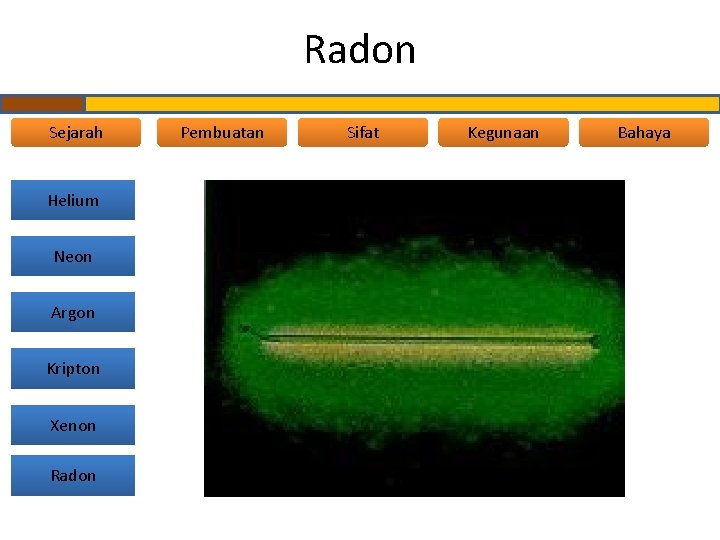 Radon

Sejarah
Pembuatan
Sifat
Kegunaan
Bahaya

Helium
Neon
Argon
Kripton
Xenon
Radon